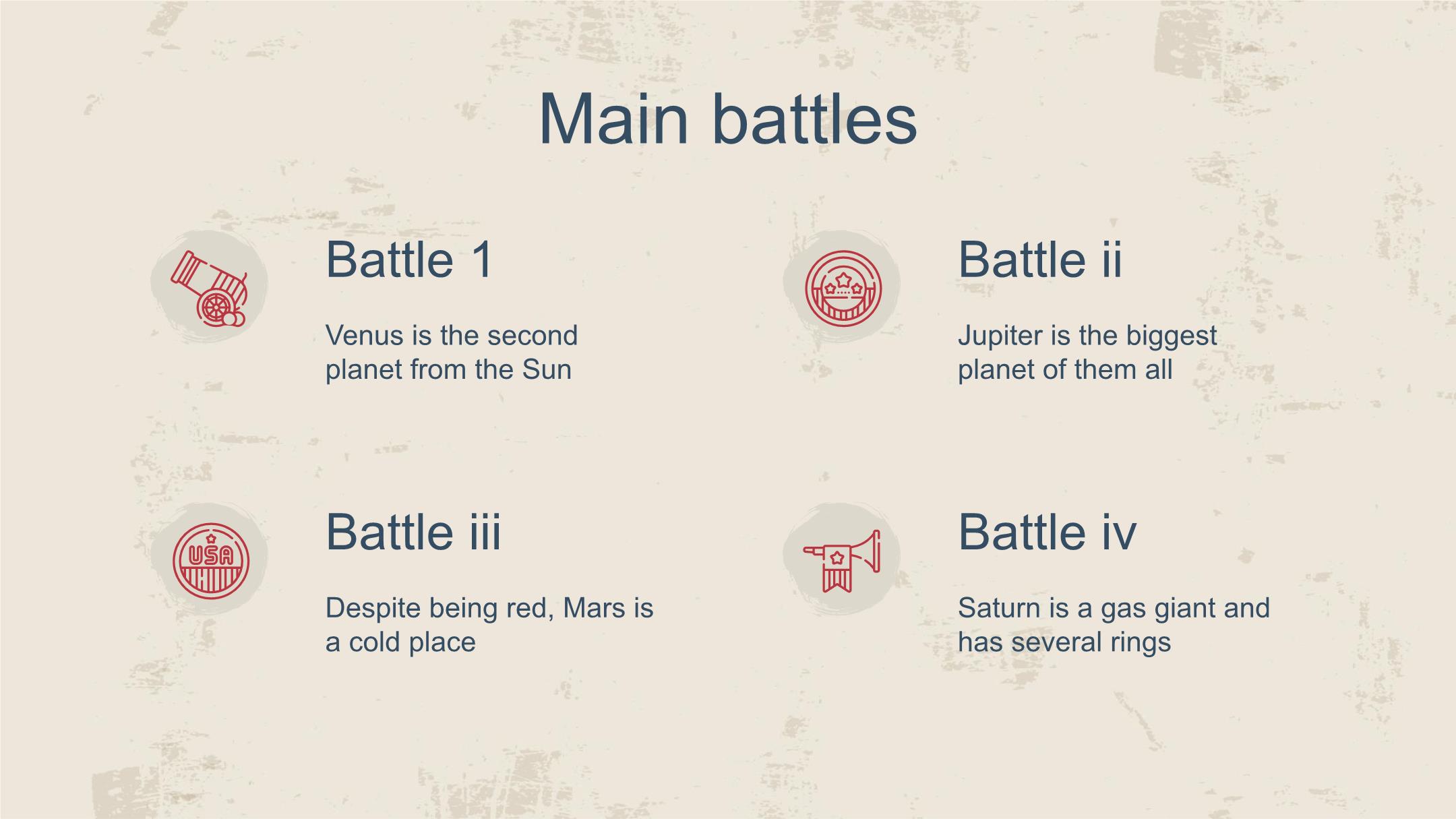 Main battles

Battle 1

Venus is the second planet from the Sun

Battle ii

Jupiter is the biggest planet of them all

USA

Battle iii

Despite being red, Mars is a cold place

Battle iv

Saturn is a gas giant and has several rings